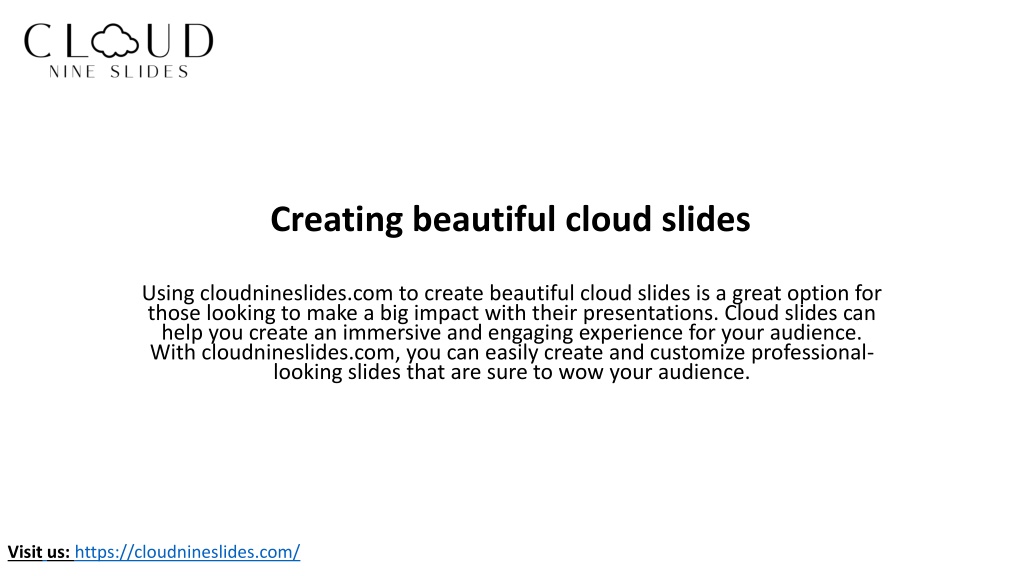 CLOUD
NINE SLIDES

Creating beautiful cloud slides

Using cloudnineslides.com to create beautiful cloud slides is a great option for those looking to make a big impact with their presentations. Cloud slides can help you create an immersive and engaging experience for your audience. With cloudnineslides.com, you can easily create and customize professional-looking slides that are sure to wow your audience.

Visit us: https://cloudnineslides.com/